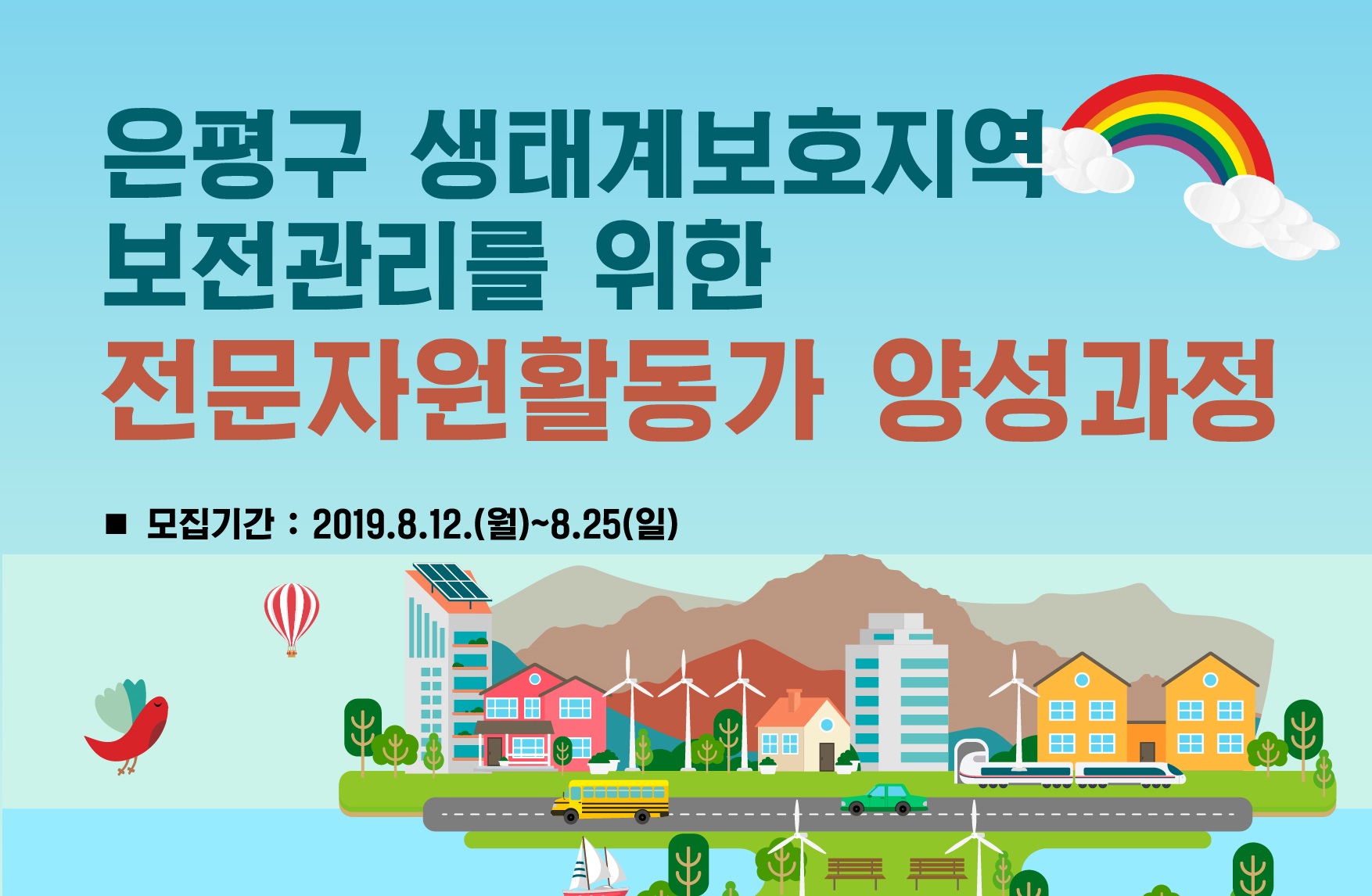 은평구 생태계보호지역
보전관리를 위한
전문자원활동가 양성과정

■ 모집기간 : 2019.8.12.(월)~8.25(일)